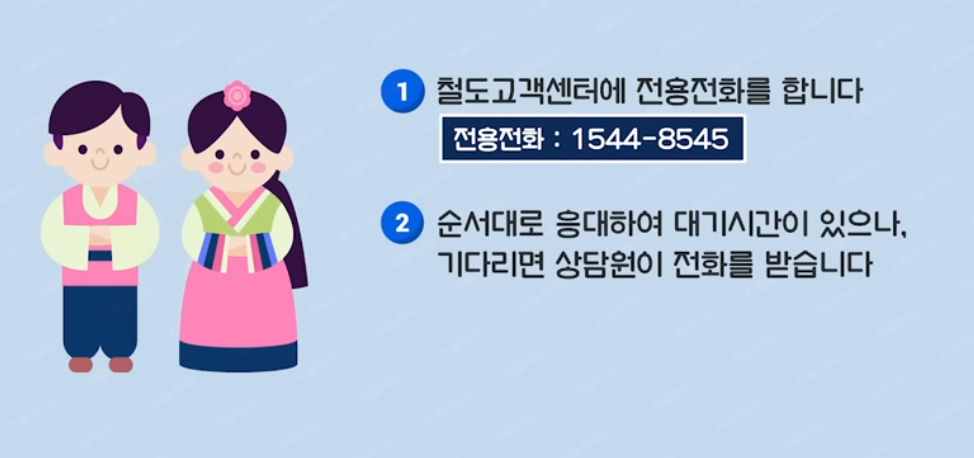 1 철도고객센터에 전용전화를 합니다

전용전화 : 1544-8545

2 순서대로 응대하여 대기시간이 있으나, 기다리면 상담원이 전화를 받습니다